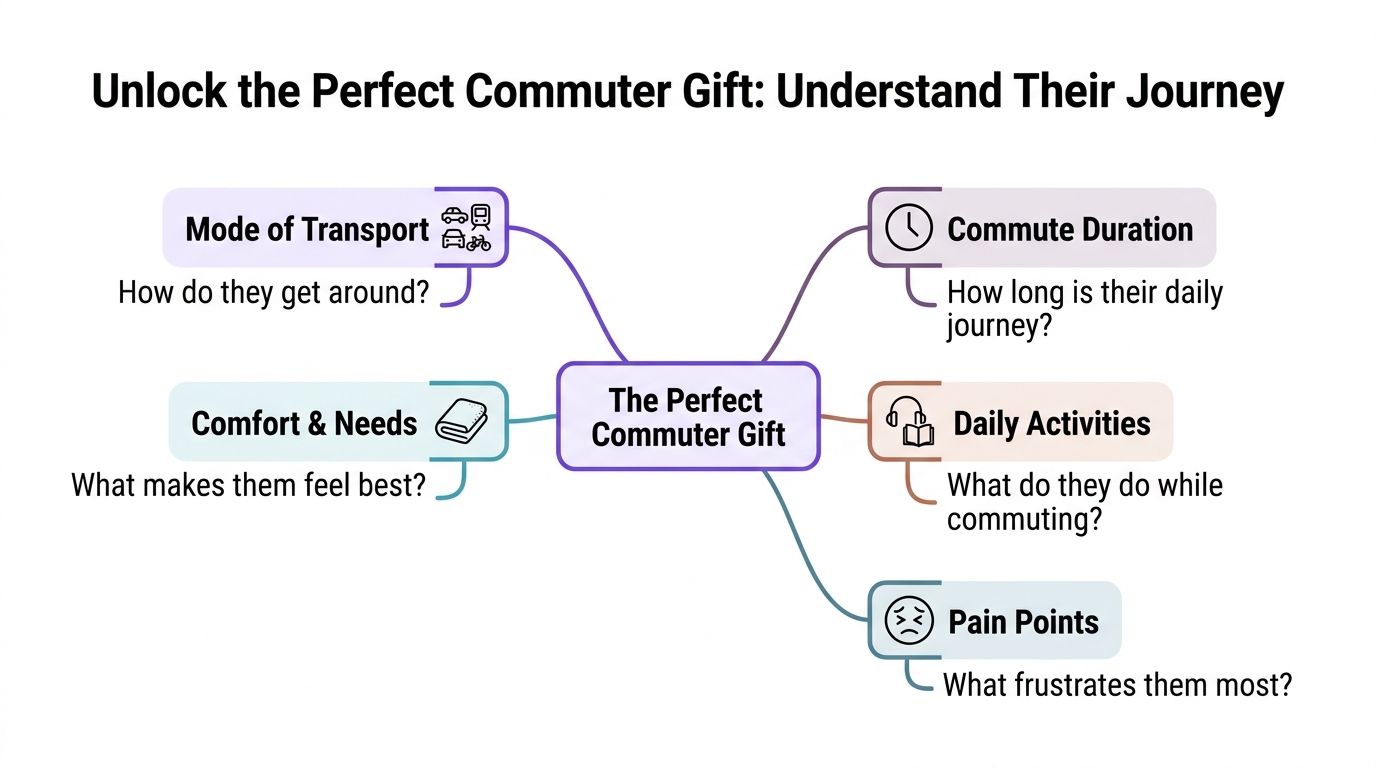 Unlock the Perfect Commuter Gift: Understand Their Journey

Mode of Transport

How do they get around?

Comfort & Needs

What makes them feel best?

The Perfect Commuter Gift

Commute Duration

How long is their daily journey?

Daily Activities

What do they do while commuting?

Pain Points

What frustrates them most?